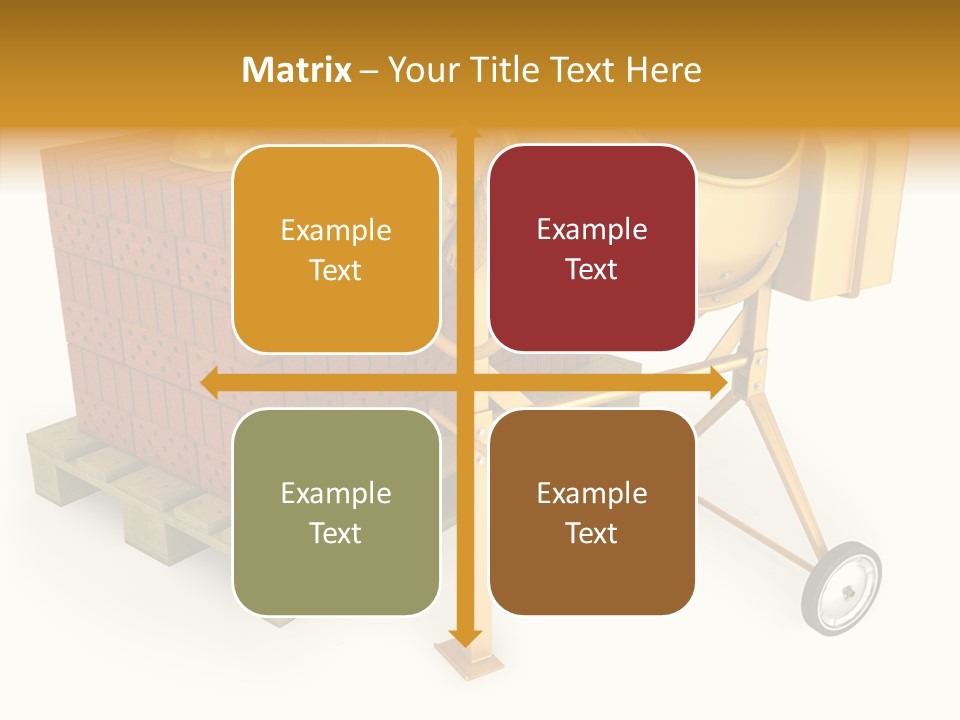 Matrix – Your Title Text Here

Example Text

Example Text

Example Text

Example Text